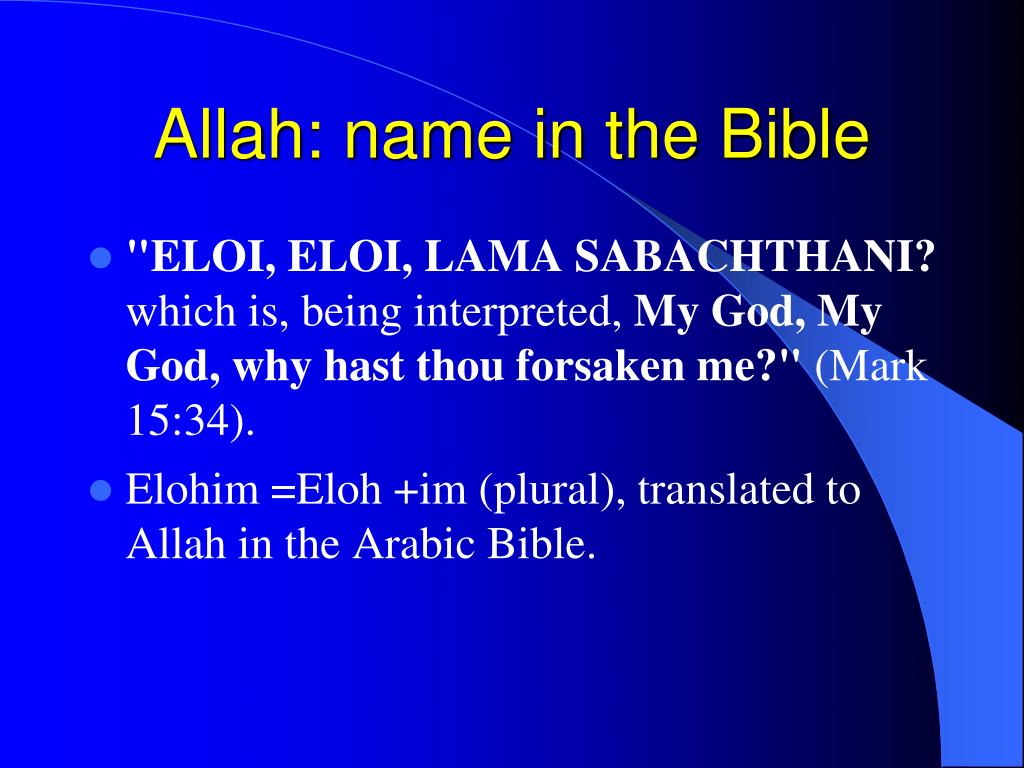 Allah: name in the Bible

- "ELOI, ELOI, LAMA SABACHTHANI? which is, being interpreted, My God, My God, why hast thou forsaken me?" (Mark 15:34).
- Elohim =Eloh +im (plural), translated to Allah in the Arabic Bible.